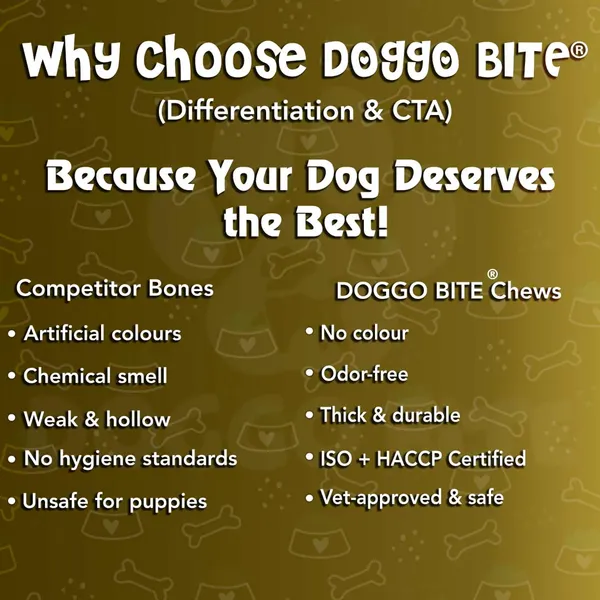 Why Choose DOGGO BITE®
(Differentiation & CTA)

Because Your Dog Deserves the Best!

Competitor Bones
• Artificial colours
• Chemical smell
• Weak & hollow
• No hygiene standards
• Unsafe for puppies

DOGGO BITE® Chews
• No colour
• Odor-free
• Thick & durable
• ISO + HACCP Certified
• Vet-approved & safe